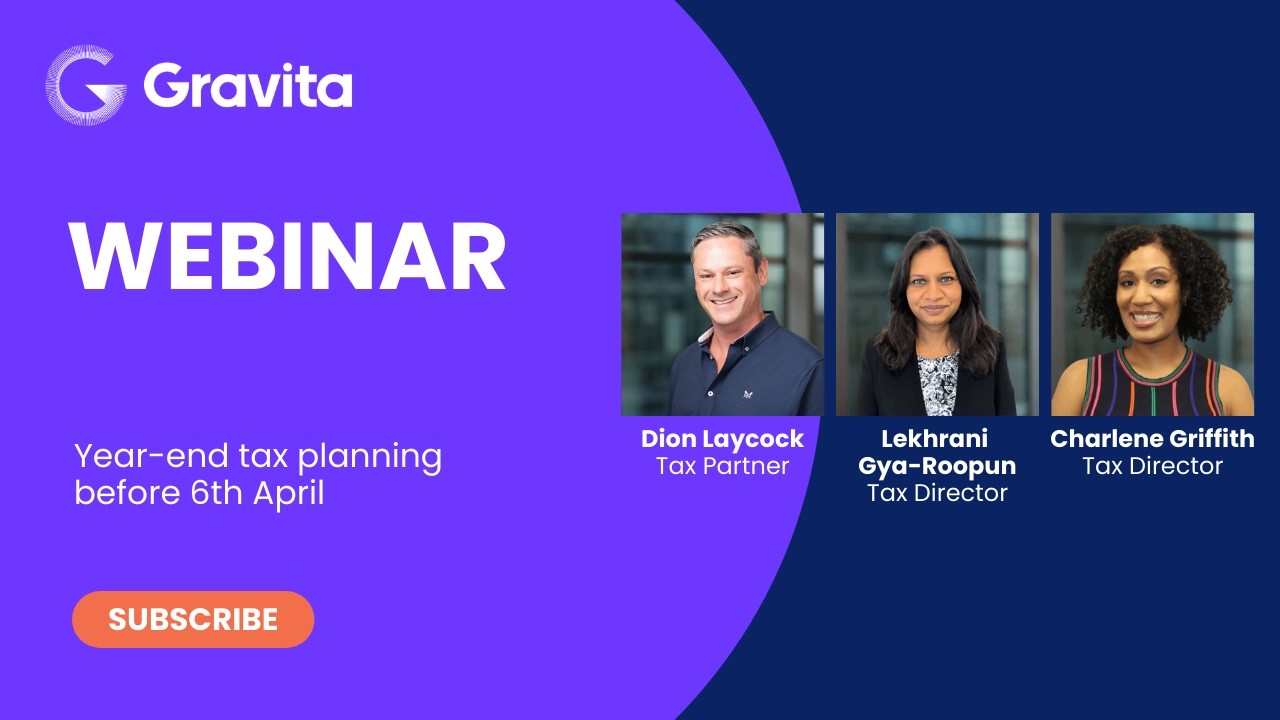 Gravita

WEBINAR

Year-end tax planning before 6th April

SUBSCRIBE

Dion Laycock
Tax Partner

Lekhrani Gya-Roopun
Tax Director

Charlene Griffith
Tax Director